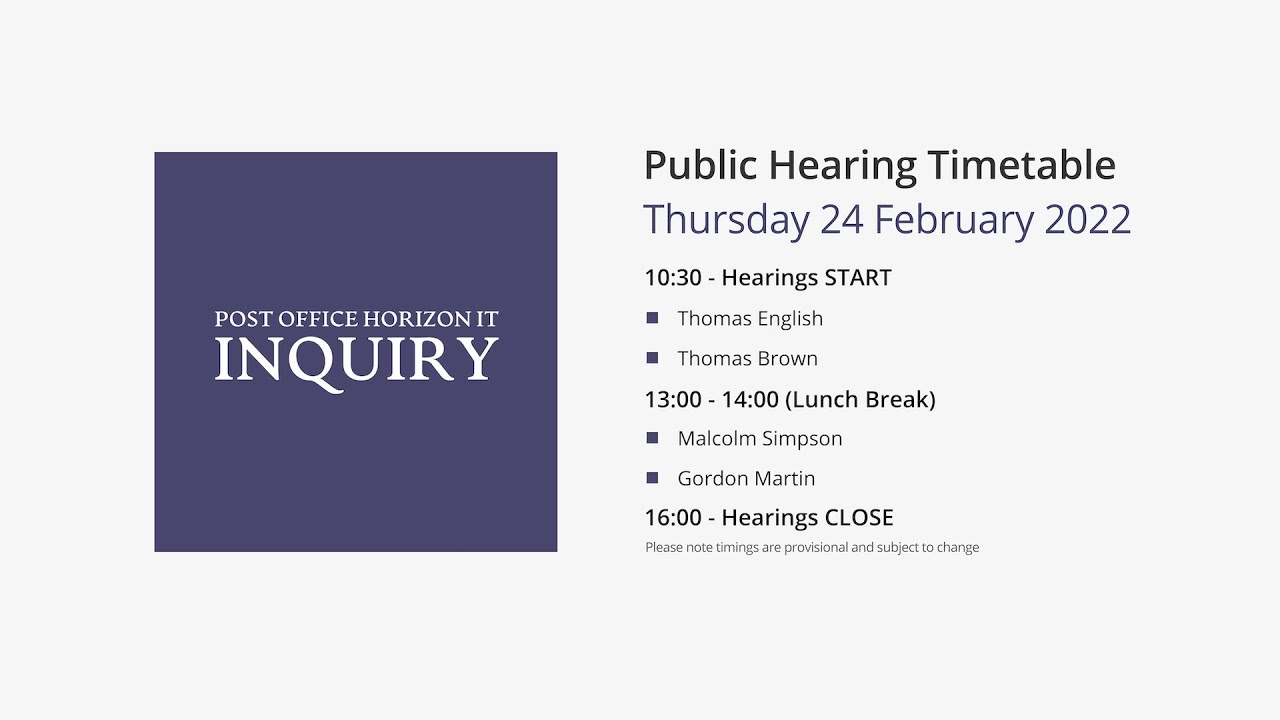 POST OFFICE HORIZON IT
INQUIRY

Public Hearing Timetable
Thursday 24 February 2022

10:30 - Hearings START

Thomas English

Thomas Brown

13:00 - 14:00 (Lunch Break)

Malcolm Simpson

Gordon Martin

16:00 - Hearings CLOSE

Please note timings are provisional and subject to change